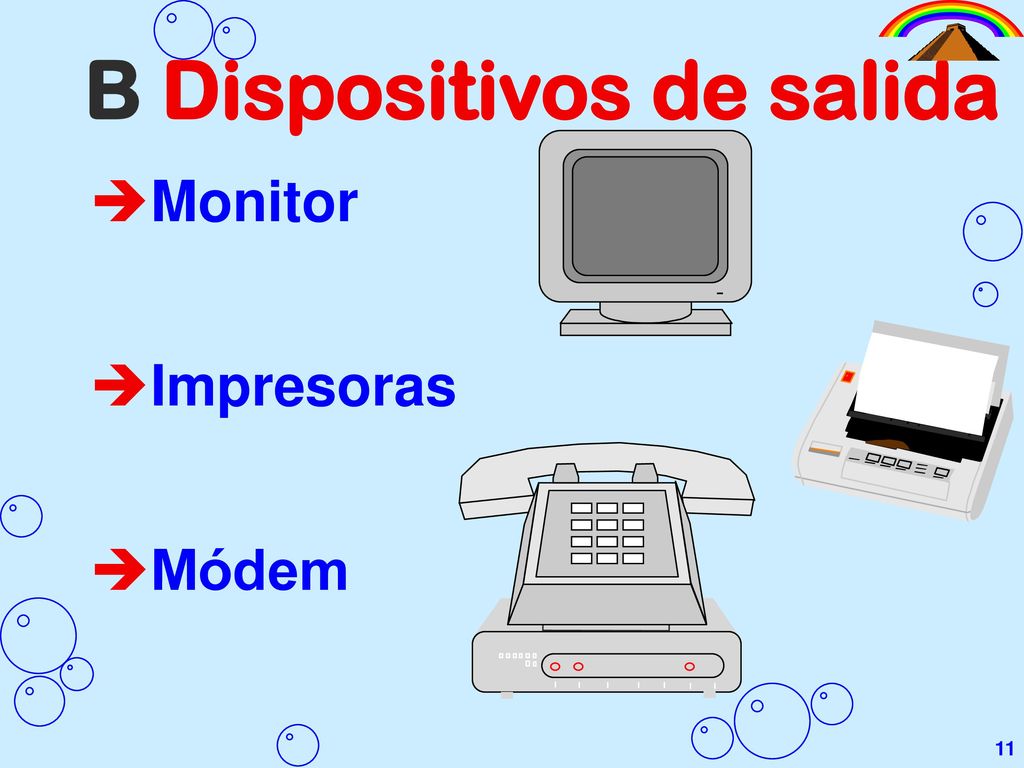 B Dispositivos de salida

➔Monitor

➔Impresoras

➔Módem

11